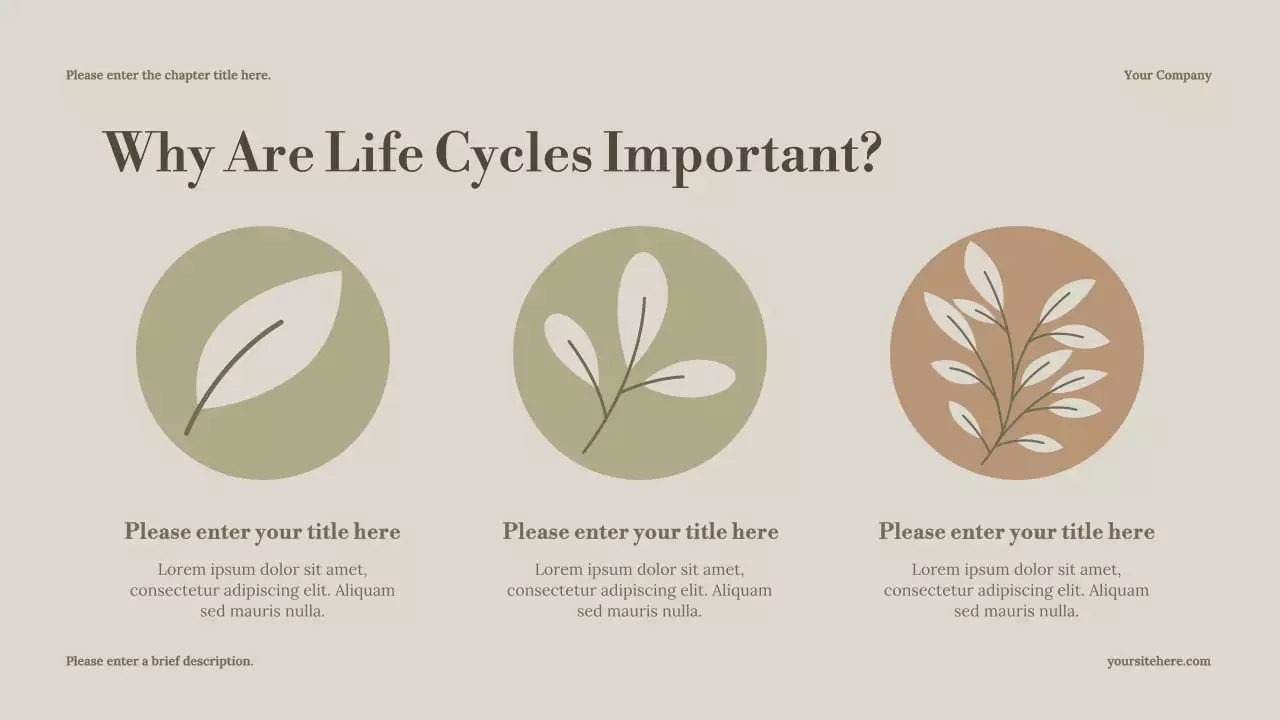 Please enter the chapter title here.

Your Company

Why Are Life Cycles Important?

Please enter your title here

Lorem ipsum dolor sit amet, consectetur adipiscing elit. Aliquam sed mauris nulla.

Please enter your title here

Lorem ipsum dolor sit amet, consectetur adipiscing elit. Aliquam sed mauris nulla.

Please enter your title here

Lorem ipsum dolor sit amet, consectetur adipiscing elit. Aliquam sed mauris nulla.

Please enter a brief description.

yoursitehere.com